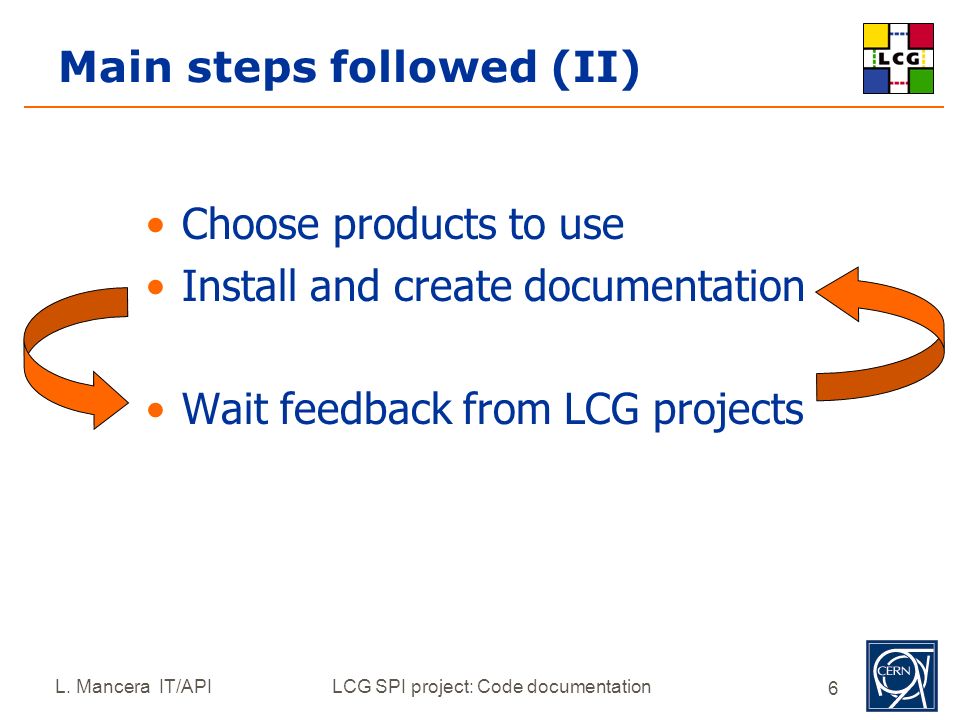 Main steps followed (II)

LCG

• Choose products to use
• Install and create documentation

• Wait feedback from LCG projects

L. Mancera IT/API

LCG SPI project: Code documentation

6

CERN